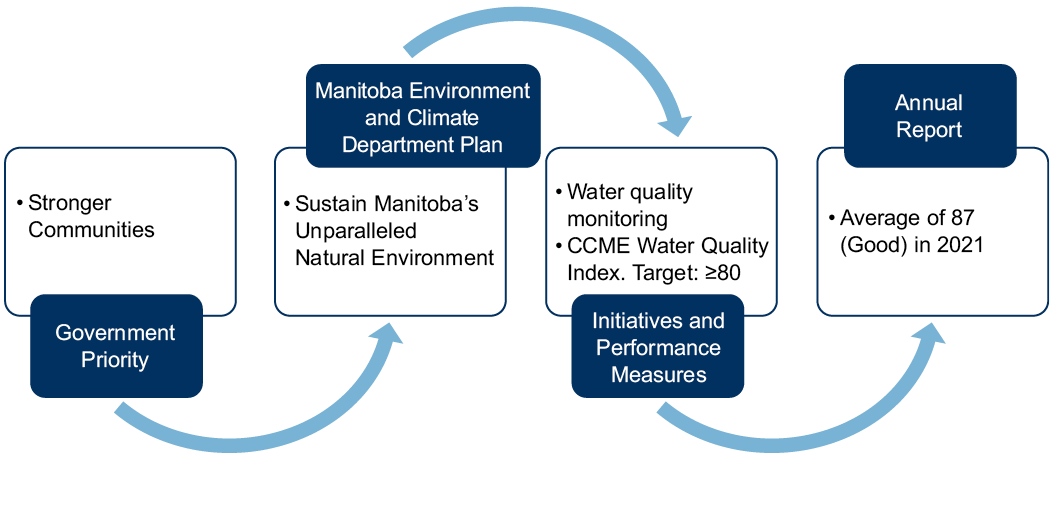 • Stronger Communities

Government Priority

Manitoba Environment and Climate Department Plan

• Sustain Manitoba's Unparalleled Natural Environment

• Water quality monitoring
• CCME Water Quality Index. Target: ≥80

Initiatives and Performance Measures

Annual Report

• Average of 87 (Good) in 2021